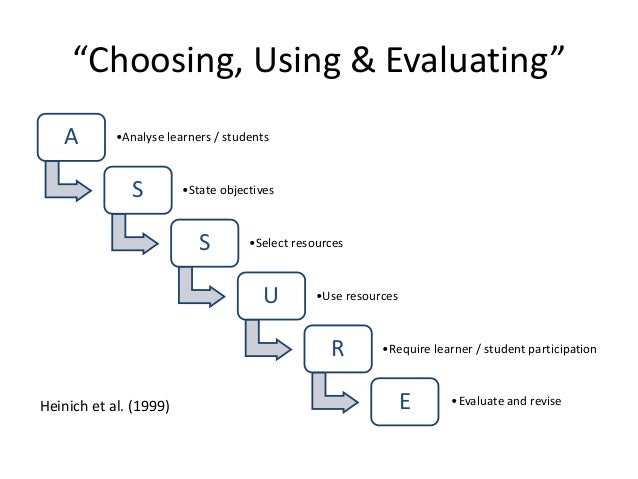 “Choosing, Using & Evaluating”

A

•Analyse learners / students

S

•State objectives

S

•Select resources

U

•Use resources

R

•Require learner / student participation

E

•Evaluate and revise

Heinich et al. (1999)